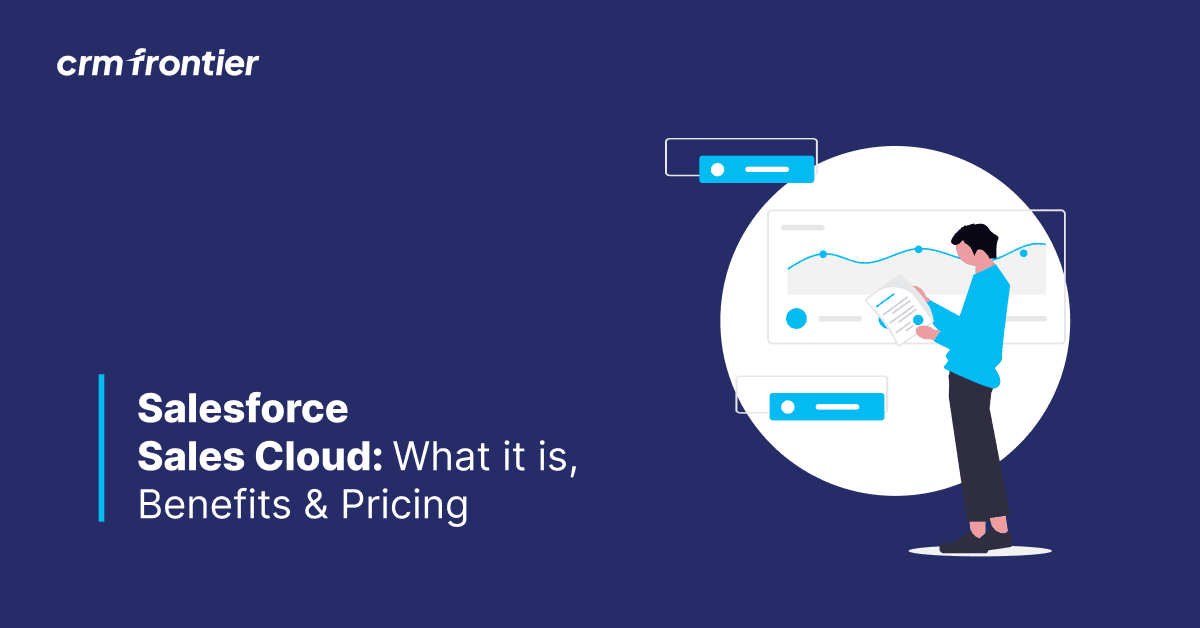 crm frontier

Salesforce
Sales Cloud: What it is, Benefits & Pricing